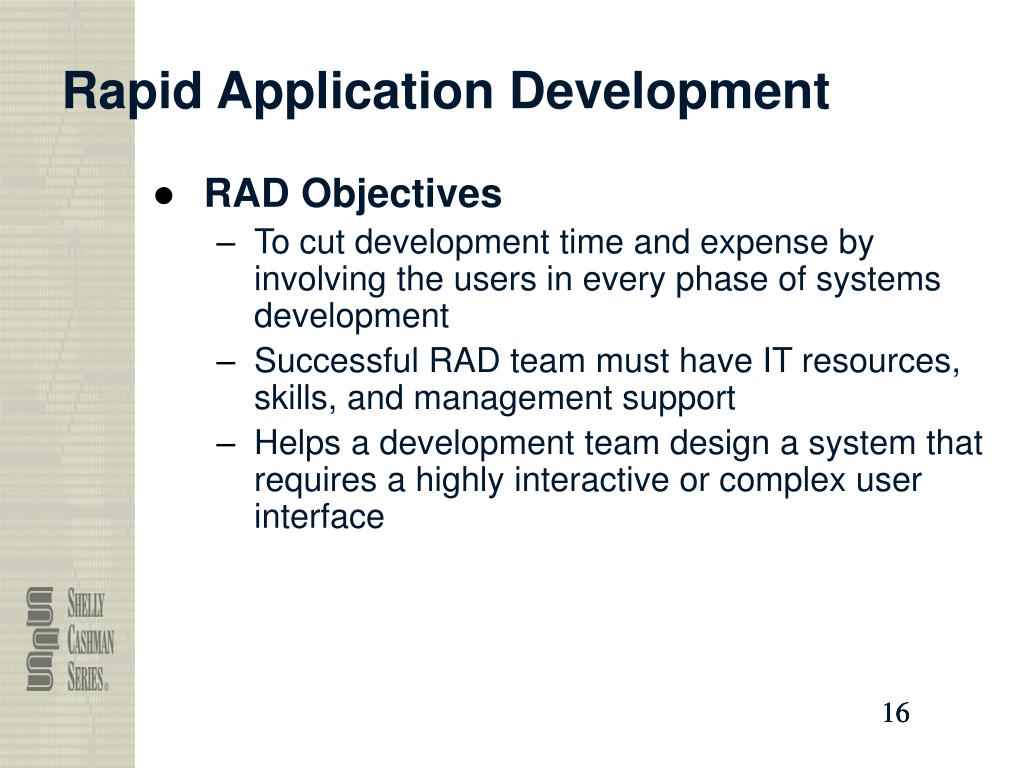 Rapid Application Development

● RAD Objectives
– To cut development time and expense by involving the users in every phase of systems development
– Successful RAD team must have IT resources, skills, and management support
– Helps a development team design a system that requires a highly interactive or complex user interface

SHELLY CASHMAN SERIES®

16